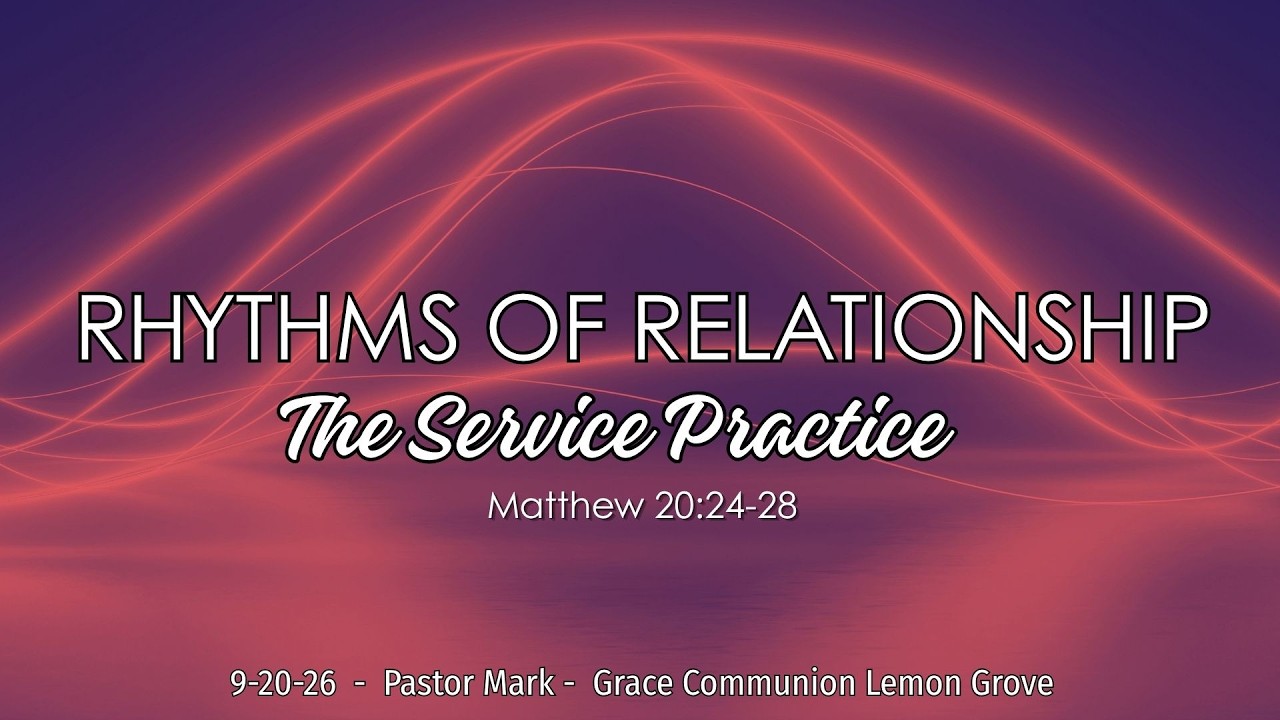 RHYTHMS OF RELATIONSHIP

The Service Practice

Matthew 20:24-28

9-20-26 - Pastor Mark - Grace Communion Lemon Grove